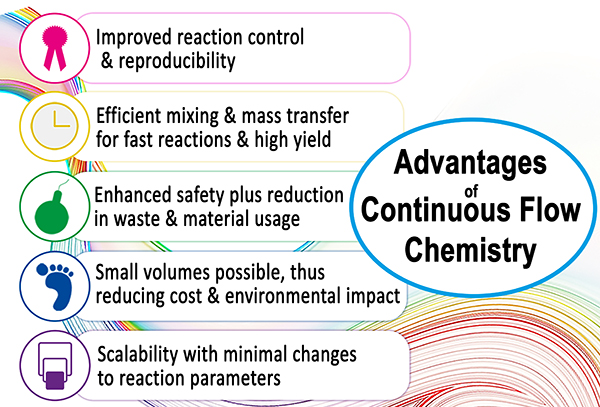 Improved reaction control & reproducibility

Efficient mixing & mass transfer for fast reactions & high yield

Enhanced safety plus reduction in waste & material usage

Small volumes possible, thus reducing cost & environmental impact

Scalability with minimal changes to reaction parameters

Advantages of Continuous Flow Chemistry